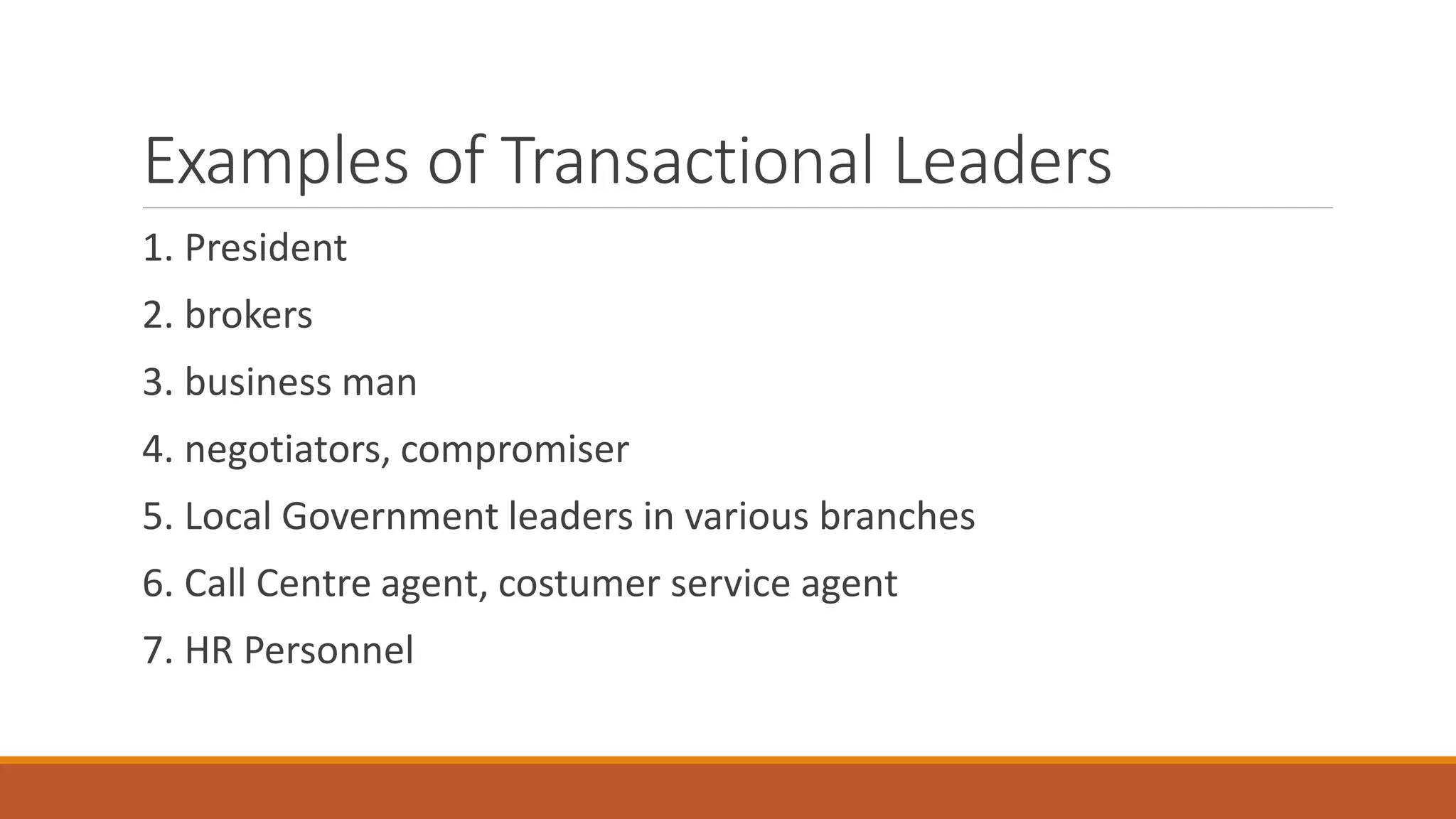 Examples of Transactional Leaders

1. President

2. brokers

3. business man

4. negotiators, compromiser

5. Local Government leaders in various branches

6. Call Centre agent, costumer service agent

7. HR Personnel